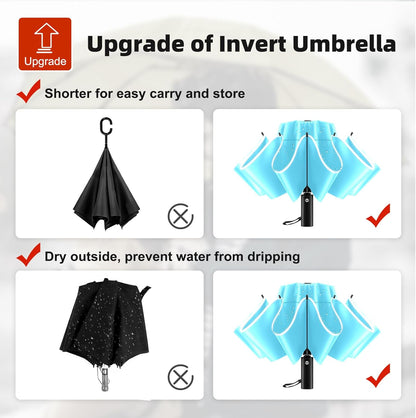 Upgrade

Upgrade of Invert Umbrella

Shorter for easy carry and store

Dry outside, prevent water from dripping